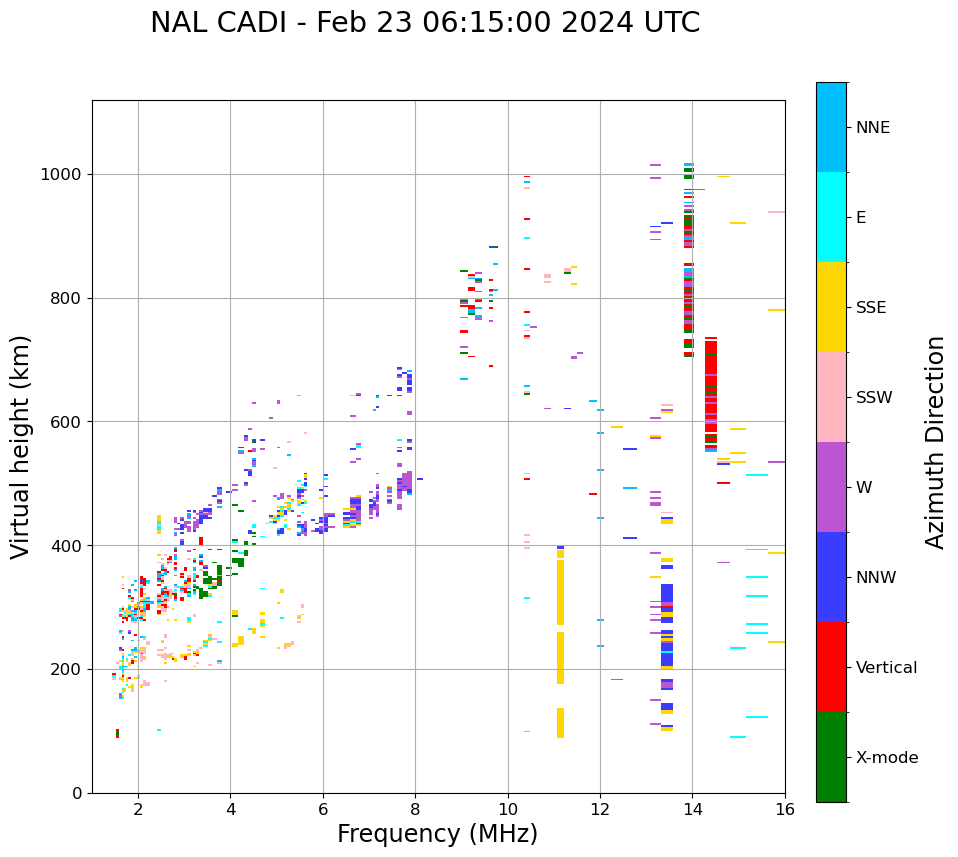 NAL CADI - Feb 23 06:15:00 2024 UTC

Virtual height (km)

1000
800
600
400
200
0

2
4
6
8
10
12
14
16

Frequency (MHz)

NNE
E
SSE
SSW
W
NNW
Vertical
X-mode

Azimuth Direction